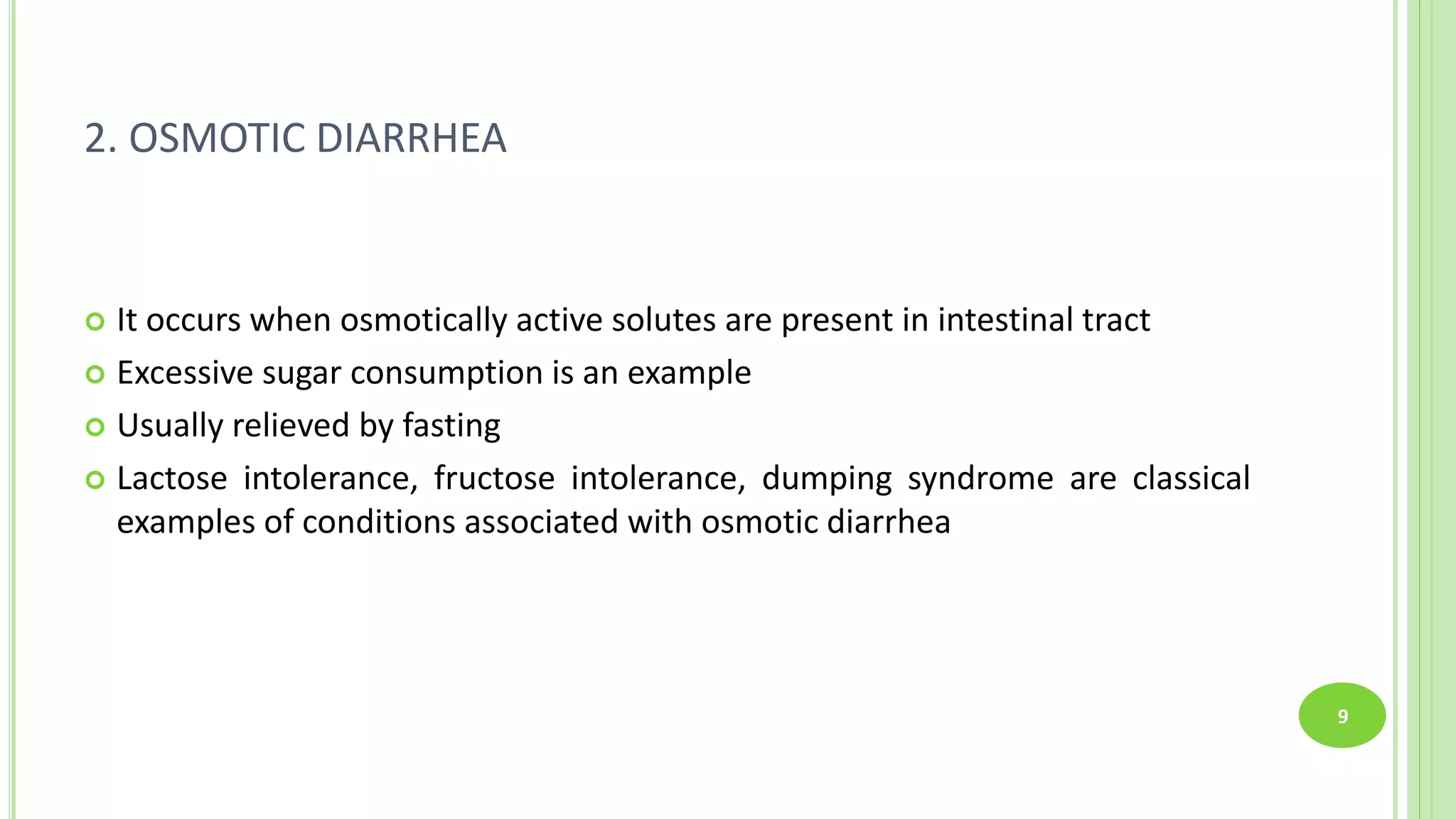 2. OSMOTIC DIARRHEA

It occurs when osmotically active solutes are present in intestinal tract

Excessive sugar consumption is an example

Usually relieved by fasting

Lactose intolerance, fructose intolerance, dumping syndrome are classical examples of conditions associated with osmotic diarrhea

9